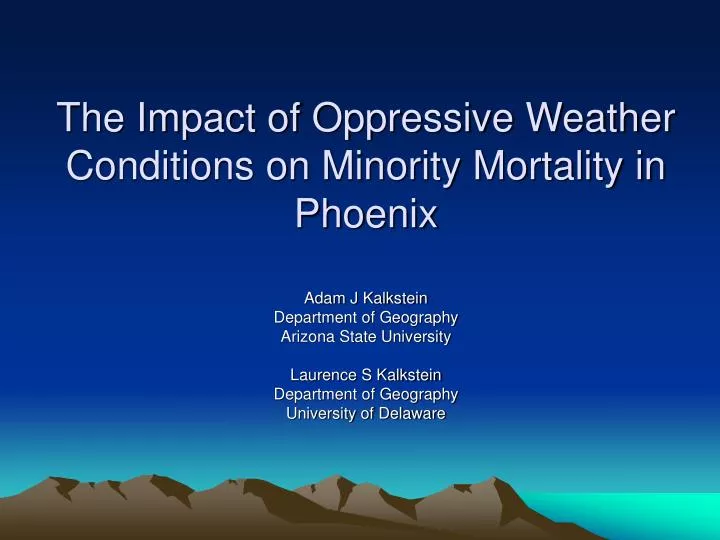 The Impact of Oppressive Weather Conditions on Minority Mortality in Phoenix

Adam J Kalkstein
Department of Geography
Arizona State University

Laurence S Kalkstein
Department of Geography
University of Delaware